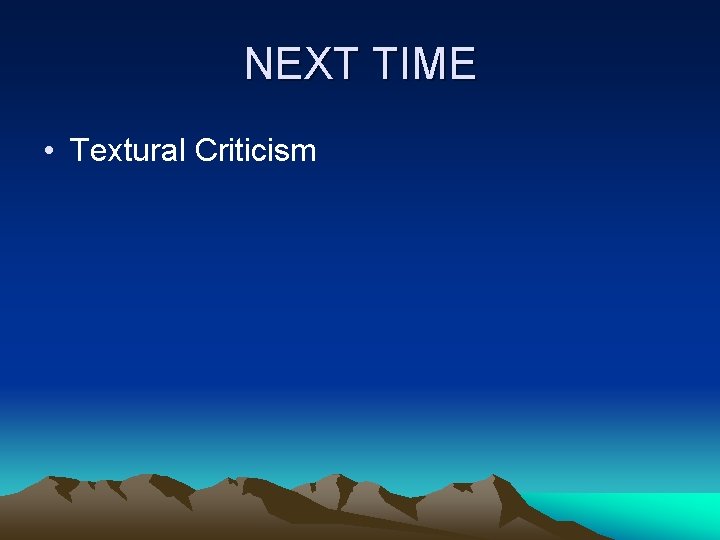 NEXT TIME

• Textural Criticism